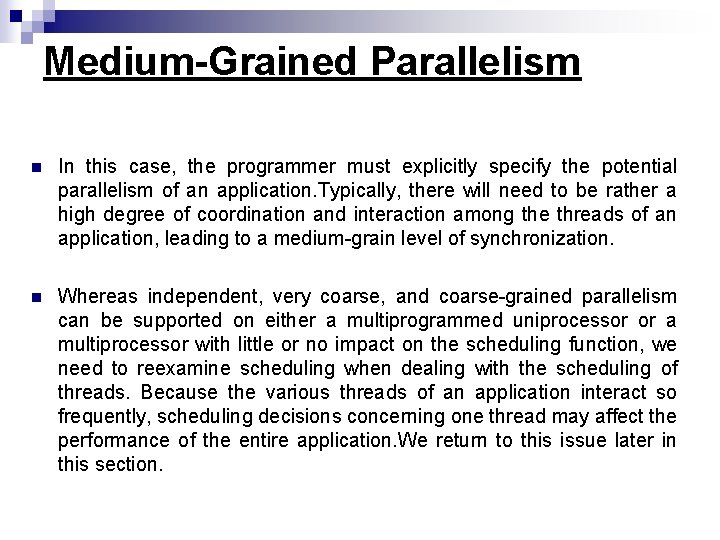 Medium-Grained Parallelism

In this case, the programmer must explicitly specify the potential parallelism of an application.Typically, there will need to be rather a high degree of coordination and interaction among the threads of an application, leading to a medium-grain level of synchronization.

Whereas independent, very coarse, and coarse-grained parallelism can be supported on either a multiprogrammed uniprocessor or a multiprocessor with little or no impact on the scheduling function, we need to reexamine scheduling when dealing with the scheduling of threads. Because the various threads of an application interact so frequently, scheduling decisions concerning one thread may affect the performance of the entire application.We return to this issue later in this section.